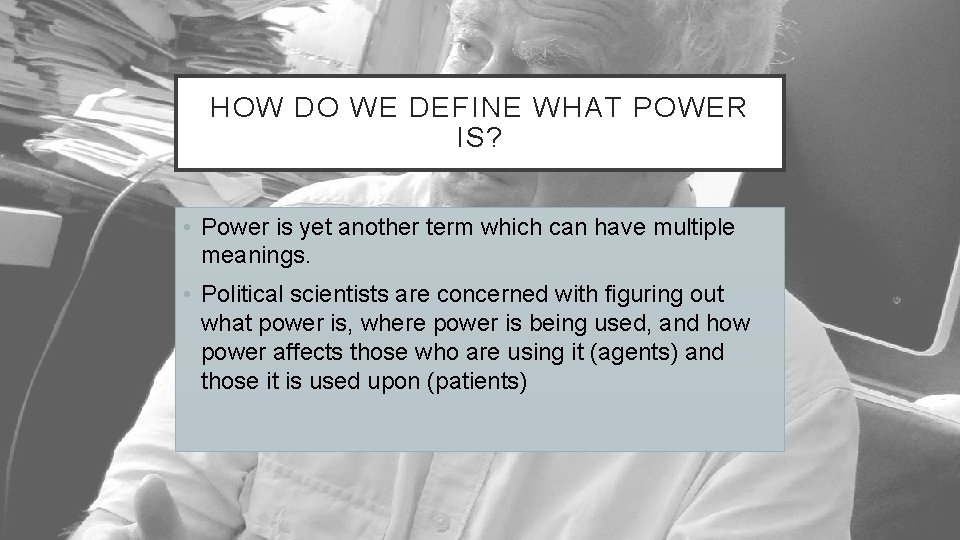 HOW DO WE DEFINE WHAT POWER IS?

• Power is yet another term which can have multiple meanings.

• Political scientists are concerned with figuring out what power is, where power is being used, and how power affects those who are using it (agents) and those it is used upon (patients)